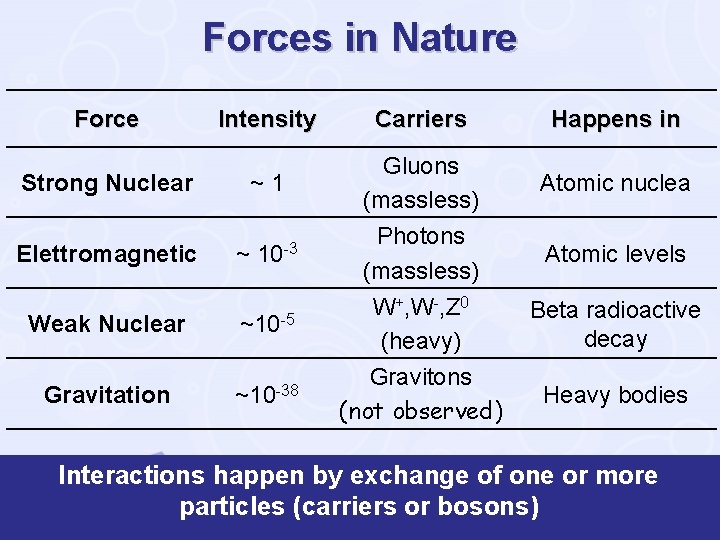 Forces in Nature

| Force | Intensity | Carriers | Happens in |
|---|---|---|---|
| Strong Nuclear | ~ 1 | Gluons (massless) | Atomic nuclea |
| Elettromagnetic | ~ $10^{-3}$ | Photons (massless) | Atomic levels |
| Weak Nuclear | ~$10^{-5}$ | $W^+$,$W^-$,$Z^0$ (heavy) | Beta radioactive decay |
| Gravitation | ~$10^{-38}$ | Gravitons (not observed) | Heavy bodies |

Interactions happen by exchange of one or more particles (carriers or bosons)